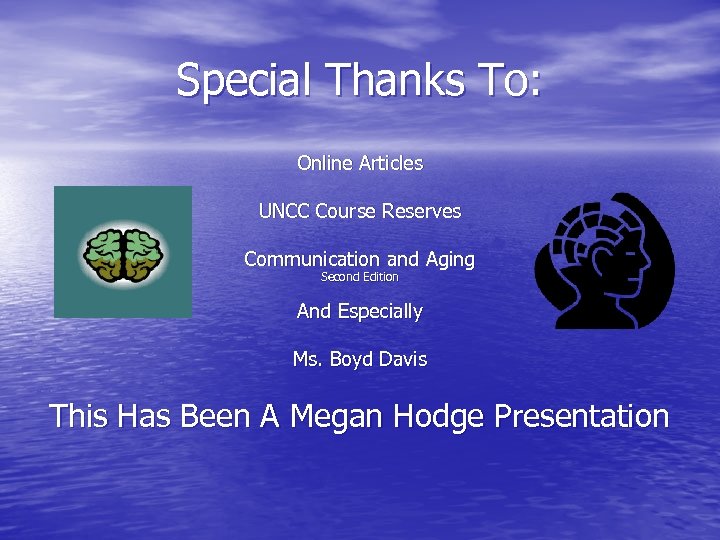 Special Thanks To:

Online Articles

UNCC Course Reserves

Communication and Aging
Second Edition

And Especially

Ms. Boyd Davis

This Has Been A Megan Hodge Presentation